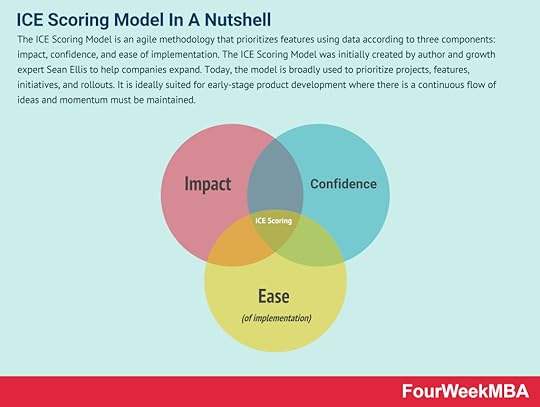 ICE Scoring Model In A Nutshell

The ICE Scoring Model is an agile methodology that prioritizes features using data according to three components: impact, confidence, and ease of implementation. The ICE Scoring Model was initially created by author and growth expert Sean Ellis to help companies expand. Today, the model is broadly used to prioritize projects, features, initiatives, and rollouts. It is ideally suited for early-stage product development where there is a continuous flow of ideas and momentum must be maintained.

Impact

Confidence

ICE Scoring

Ease

(of implementation)

FourWeekMBA